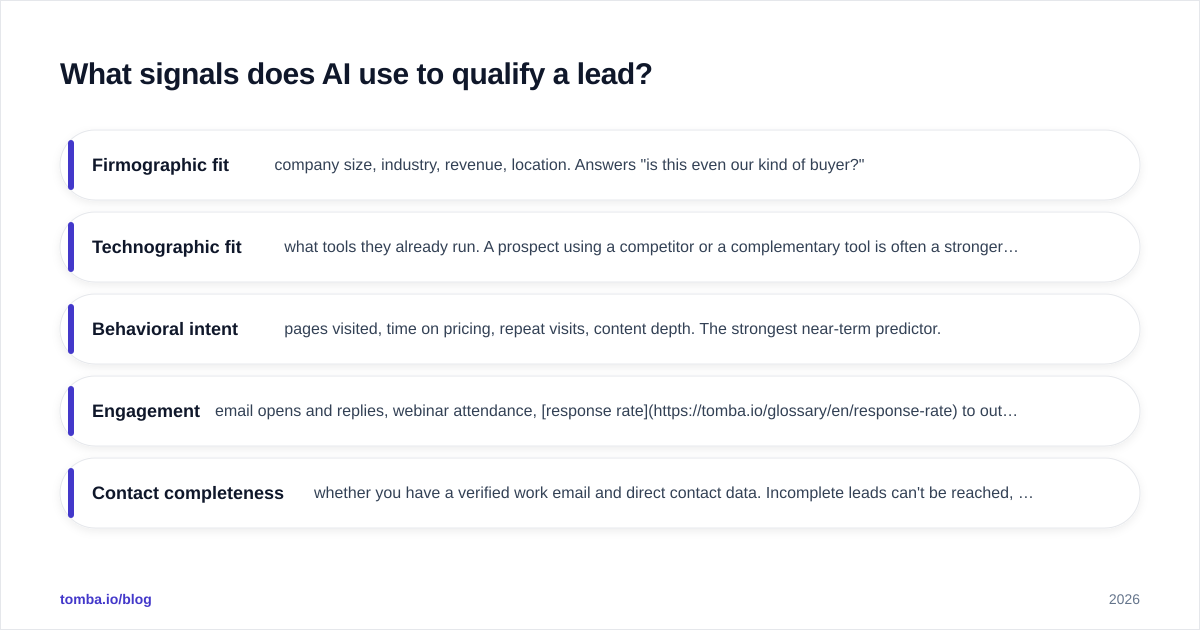 What signals does AI use to qualify a lead?

Firmographic fit company size, industry, revenue, location. Answers "is this even our kind of buyer?"

Technographic fit what tools they already run. A prospect using a competitor or a complementary tool is often a stronger…

Behavioral intent pages visited, time on pricing, repeat visits, content depth. The strongest near-term predictor.

Engagement email opens and replies, webinar attendance, [response rate](https://tomba.io/glossary/en/response-rate) to out…

Contact completeness whether you have a verified work email and direct contact data. Incomplete leads can't be reached, …

tomba.io/blog

2026